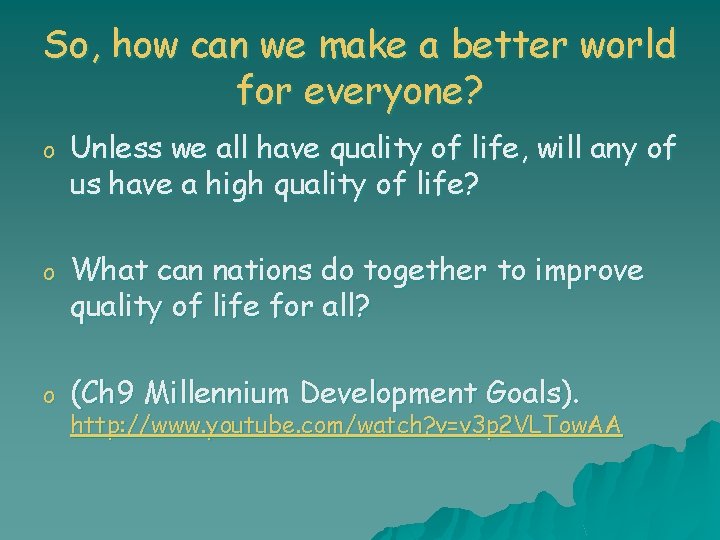 So, how can we make a better world for everyone?

o Unless we all have quality of life, will any of us have a high quality of life?

o What can nations do together to improve quality of life for all?

o (Ch9 Millennium Development Goals). http://www.youtube.com/watch?v=v3p2VLTowAA